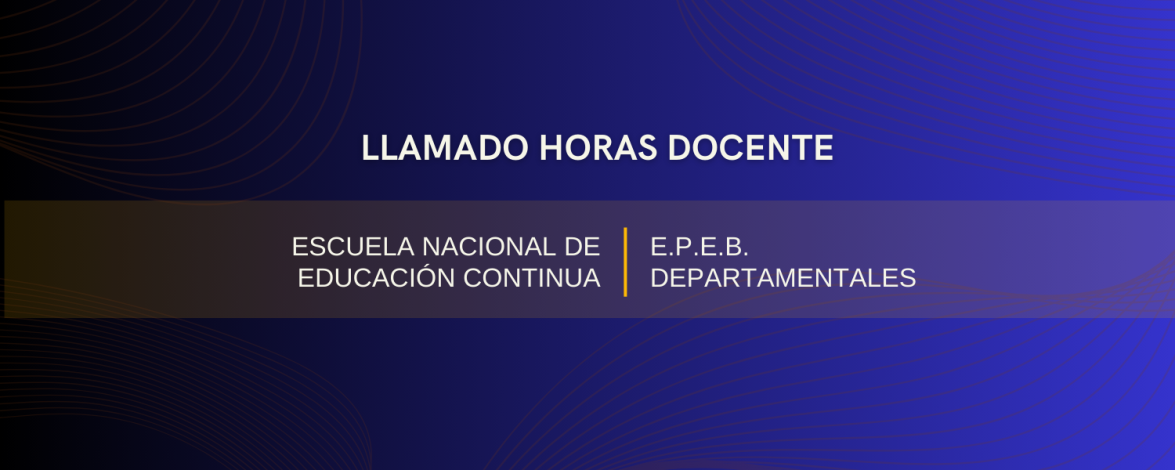 LLAMADO HORAS DOCENTE

ESCUELA NACIONAL DE EDUCACIÓN CONTINUA

E.P.E.B. DEPARTAMENTALES